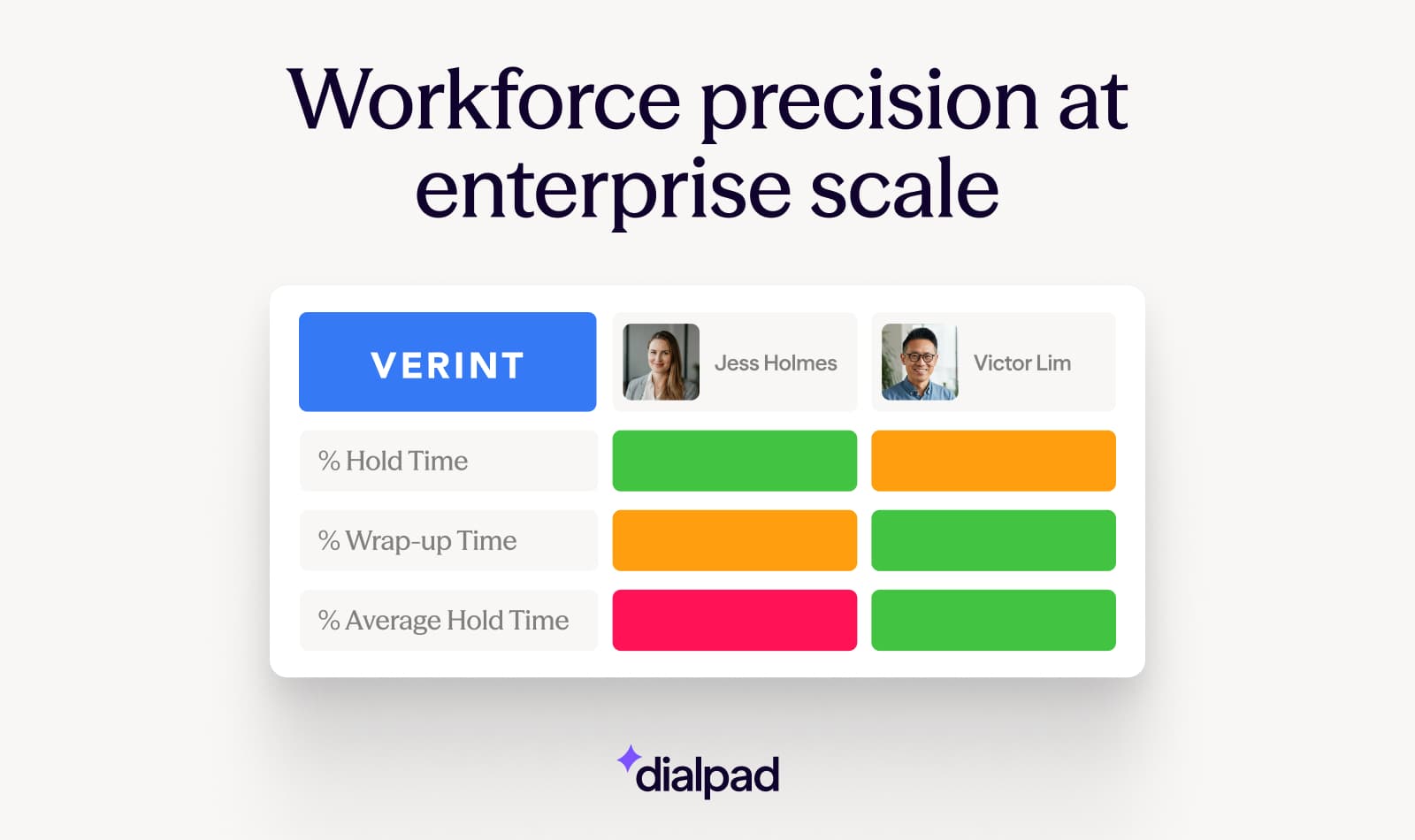 Workforce precision at enterprise scale

| VERINT | Jess Holmes | Victor Lim |
|---|---|---|
| % Hold Time | | |
| % Wrap-up Time | | |
| % Average Hold Time | | |

dialpad